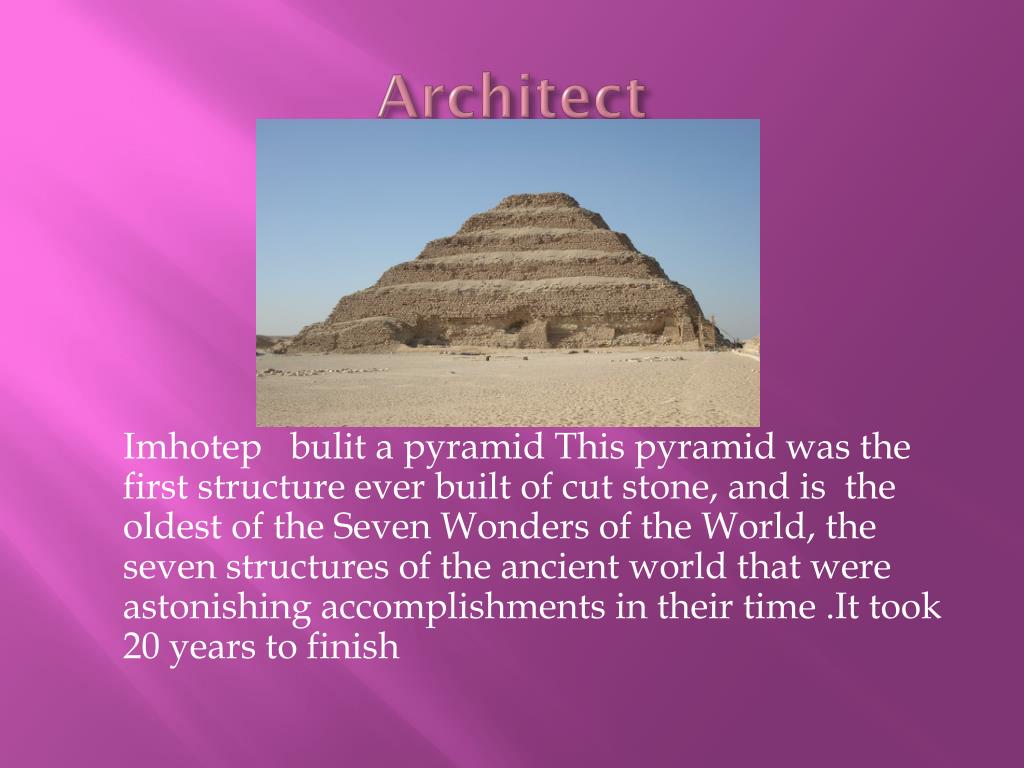 Architect

Imhotep bulit a pyramid This pyramid was the first structure ever built of cut stone, and is the oldest of the Seven Wonders of the World, the seven structures of the ancient world that were astonishing accomplishments in their time .It took 20 years to finish